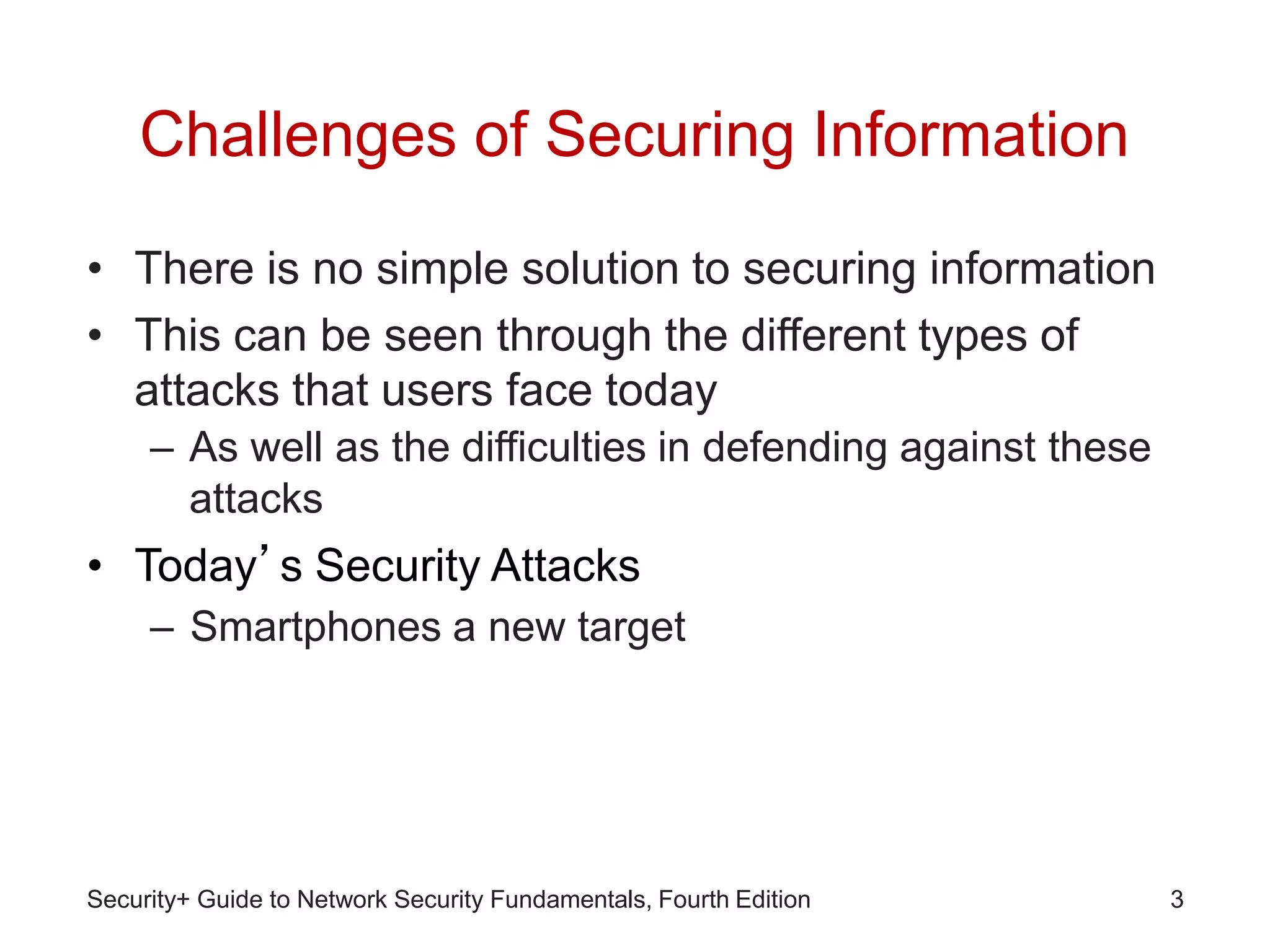 Challenges of Securing Information

• There is no simple solution to securing information
• This can be seen through the different types of attacks that users face today
– As well as the difficulties in defending against these attacks
• Today’s Security Attacks
– Smartphones a new target

Security+ Guide to Network Security Fundamentals, Fourth Edition 3